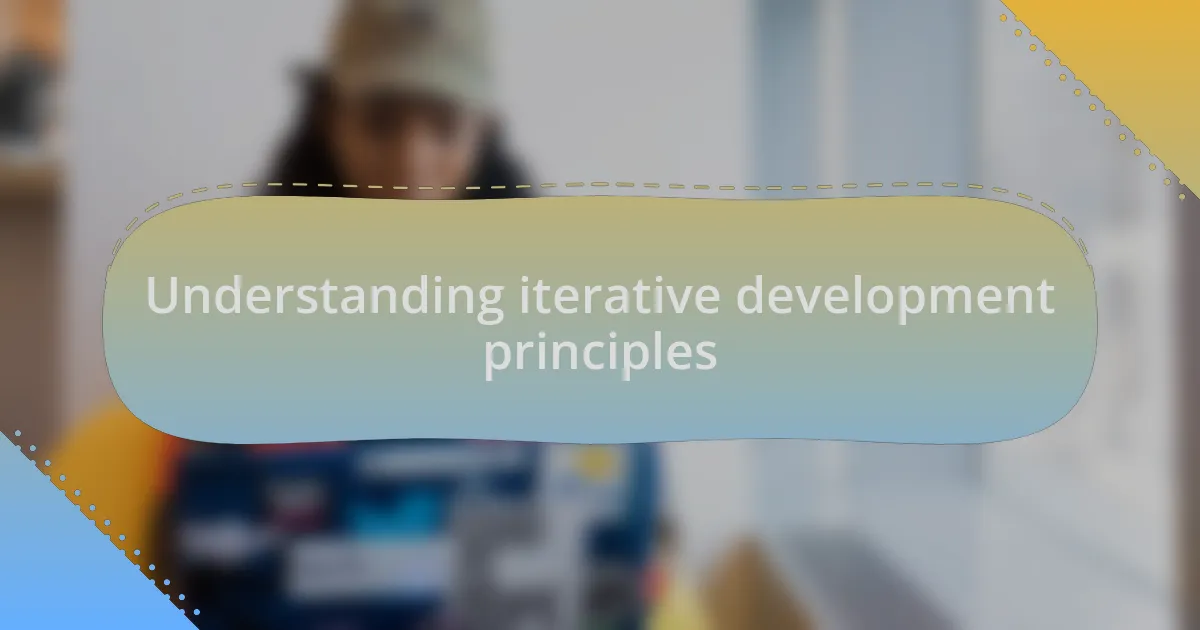 Understanding iterative development principles